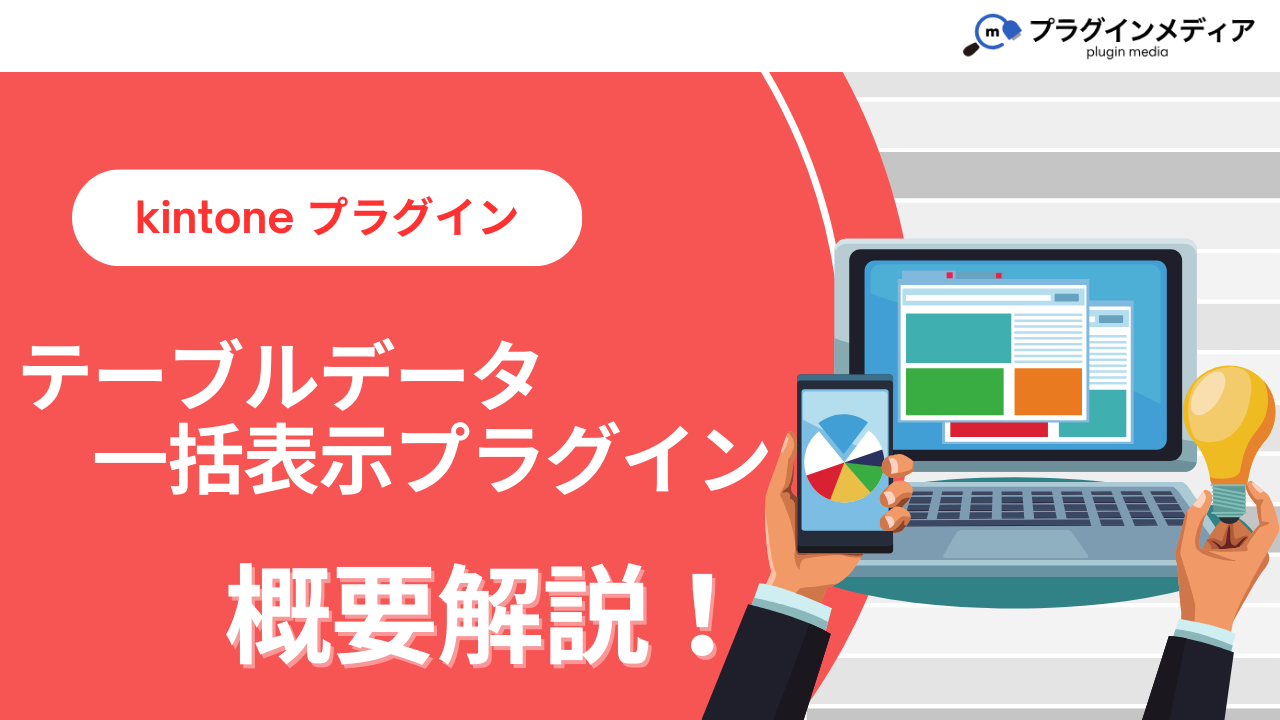 m プラグインメディア
plugin media

kintone プラグイン

テーブルデータ
一括表示プラグイン

概要解説！